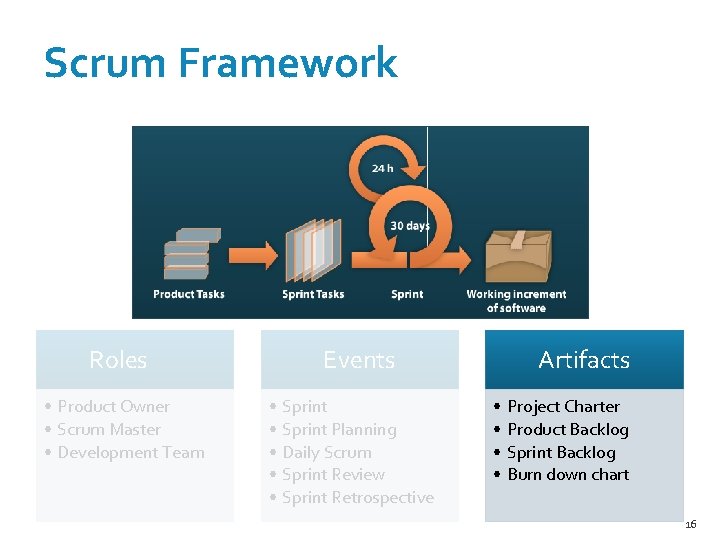 Scrum Framework

24 h

30 days

Product Tasks

Sprint Tasks

Sprint

Working increment of software

Roles

• Product Owner
• Scrum Master
• Development Team

Events

• Sprint
• Sprint Planning
• Daily Scrum
• Sprint Review
• Sprint Retrospective

Artifacts

• Project Charter
• Product Backlog
• Sprint Backlog
• Burn down chart

16